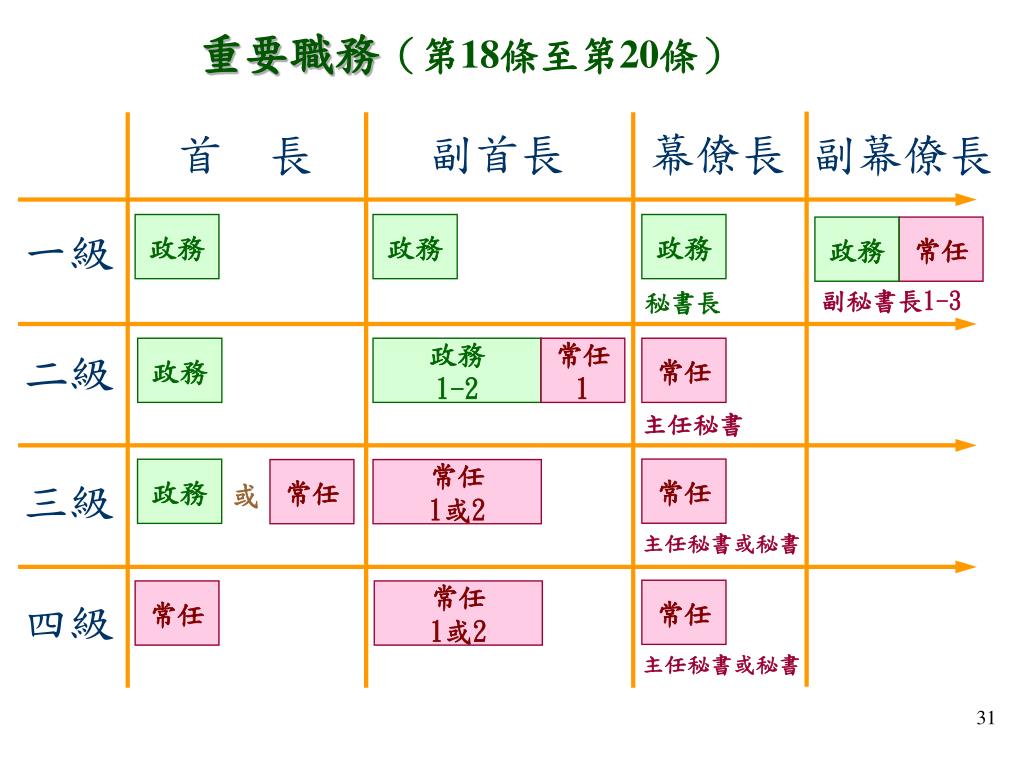 重要職務（第18條至第20條）

| | 首　長 | 副首長 | 幕僚長 | 副幕僚長 |
|---|---|---|---|---|
| 一級 | 政務 | 政務 | 政務 秘書長 | 政務 常任 副秘書長1-3 |
| 二級 | 政務 | 政務 1-2 常任 1 | 常任 主任秘書 | |
| 三級 | 政務 或 常任 | 常任 1或2 | 常任 主任秘書或秘書 | |
| 四級 | 常任 | 常任 1或2 | 常任 主任秘書或秘書 | |

31